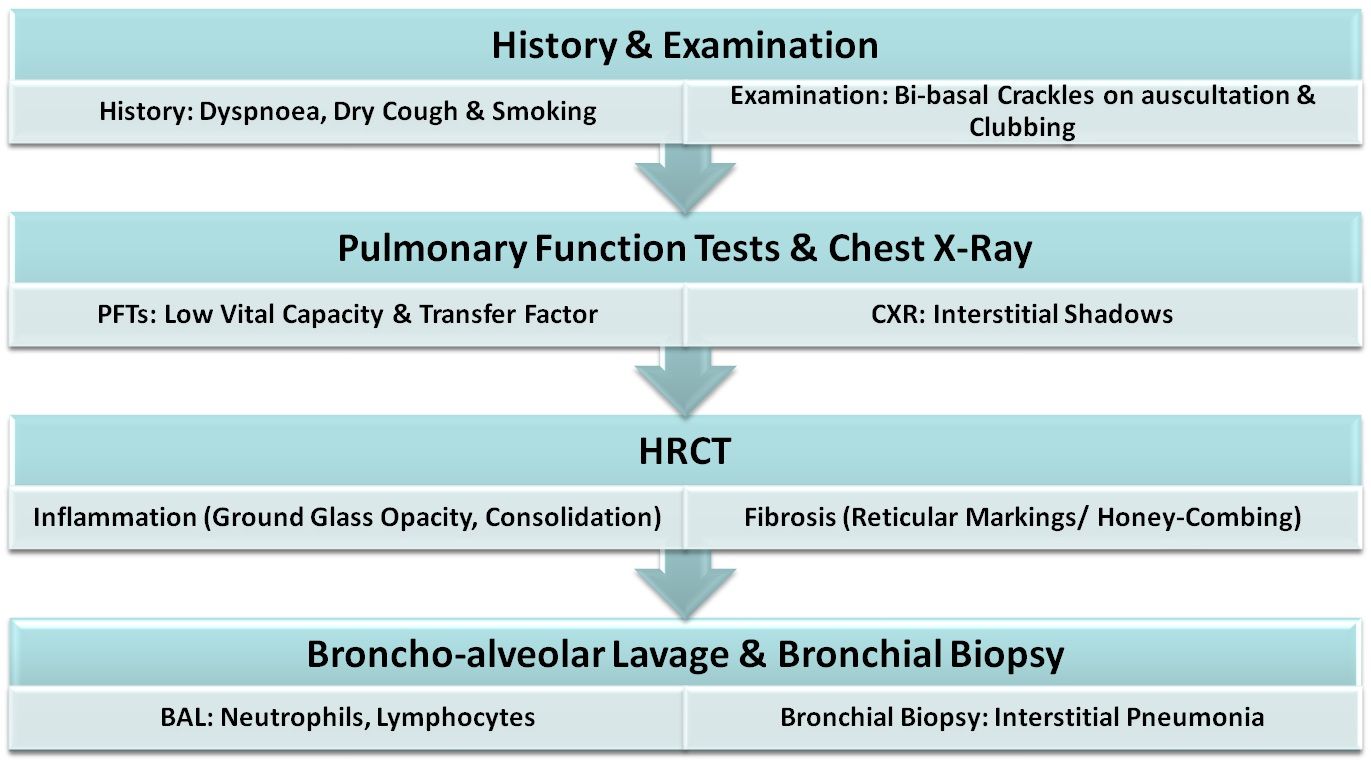 History & Examination

History: Dyspnoea, Dry Cough & Smoking

Examination: Bi-basal Crackles on auscultation & Clubbing

Pulmonary Function Tests & Chest X-Ray

PFTs: Low Vital Capacity & Transfer Factor

CXR: Interstitial Shadows

HRCT

Inflammation (Ground Glass Opacity, Consolidation)

Fibrosis (Reticular Markings/ Honey-Combing)

Broncho-alveolar Lavage & Bronchial Biopsy

BAL: Neutrophils, Lymphocytes

Bronchial Biopsy: Interstitial Pneumonia